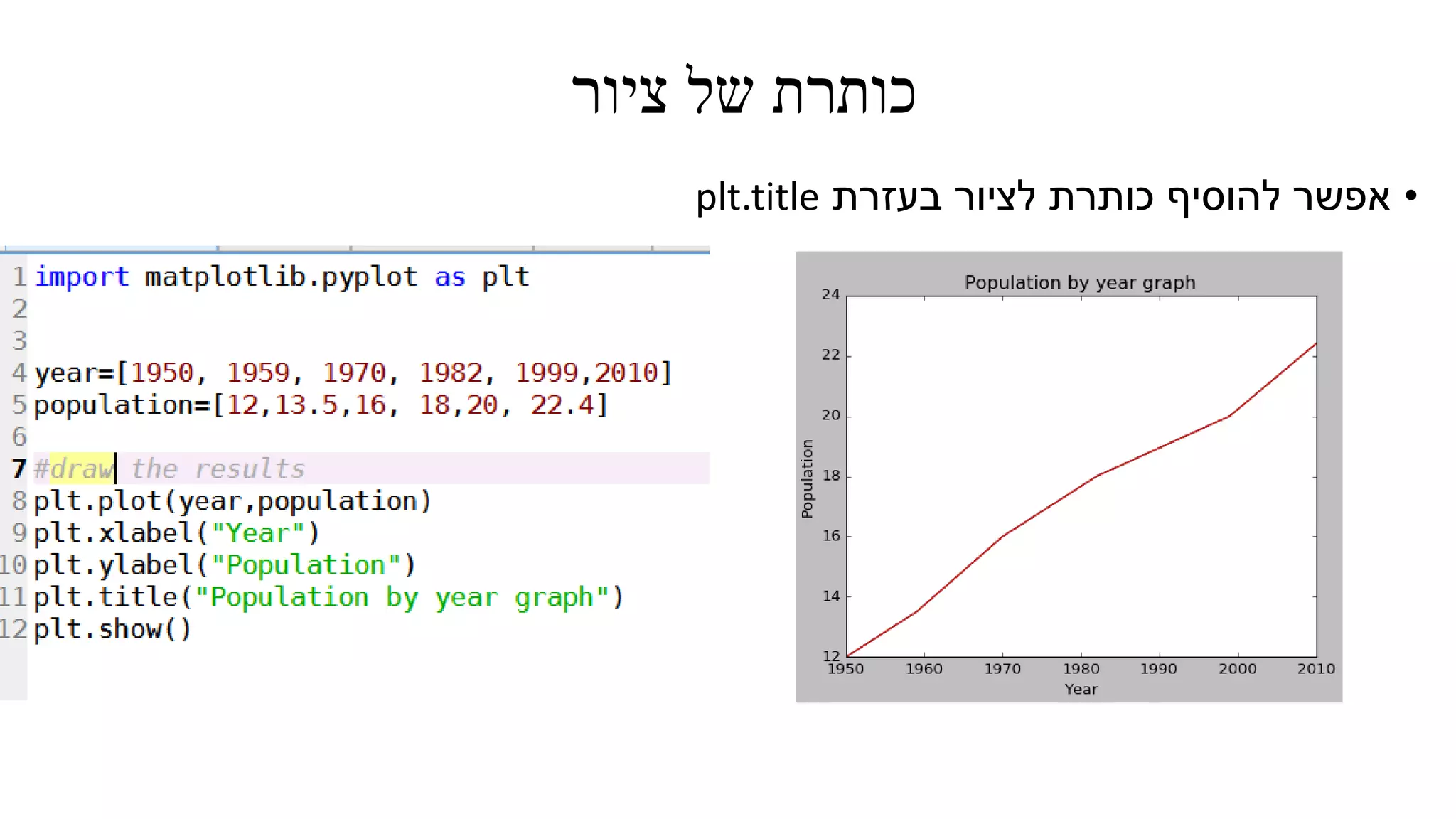 כותרת של ציור

• אפשר להוסיף כותרת לציור בעזרת plt.title

1 import matplotlib.pyplot as plt
2
3
4 year=[1950, 1959, 1970, 1982, 1999,2010]
5 population=[12,13.5,16, 18,20, 22.4]
6
7 #draw the results
8 plt.plot(year,population)
9 plt.xlabel("Year")
10 plt.ylabel("Population")
11 plt.title("Population by year graph")
12 plt.show()

Population by year graph

24
22
20
18
16
14
12

Population

1950 1960 1970 1980 1990 2000 2010

Year